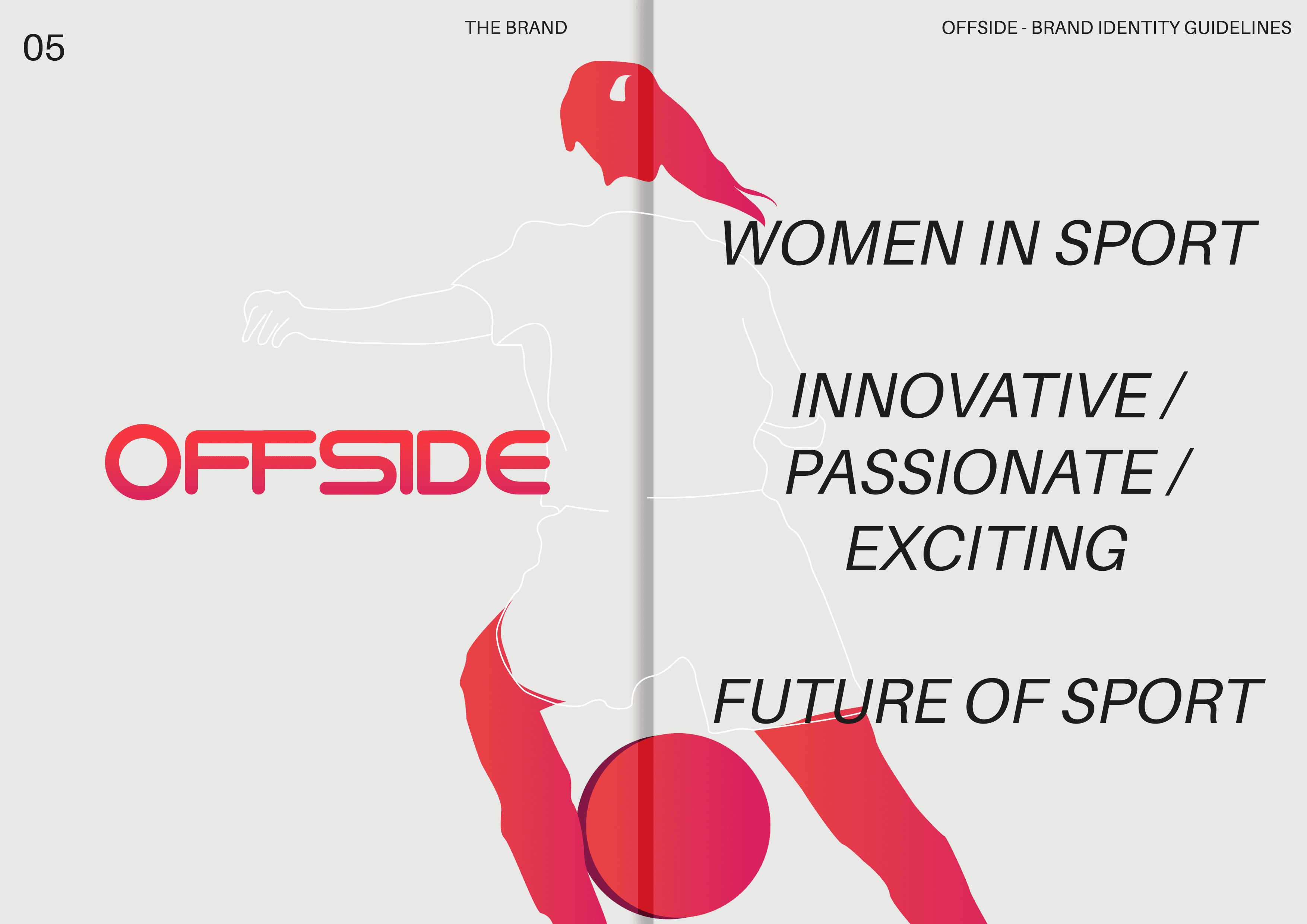 05

THE BRAND

OFFSIDE - BRAND IDENTITY GUIDELINES

OFFSIDE

WOMEN IN SPORT

INNOVATIVE / PASSIONATE / EXCITING

FUTURE OF SPORT